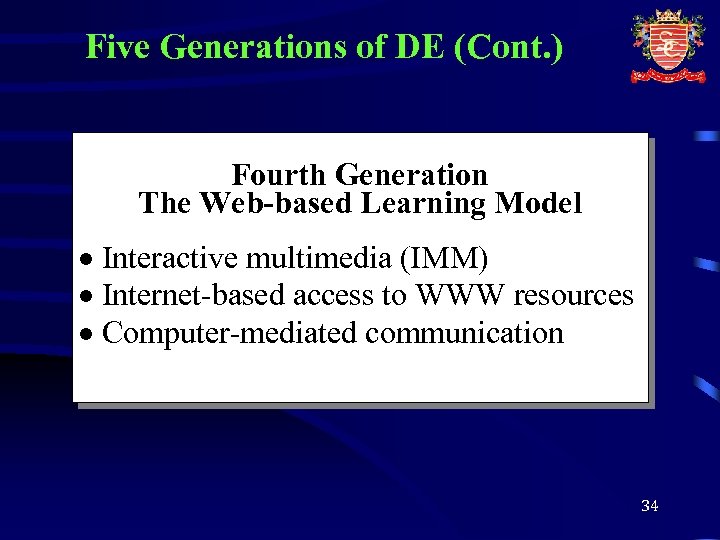 Five Generations of DE (Cont.)

Fourth Generation
The Web-based Learning Model

• Interactive multimedia (IMM)
• Internet-based access to WWW resources
• Computer-mediated communication

34